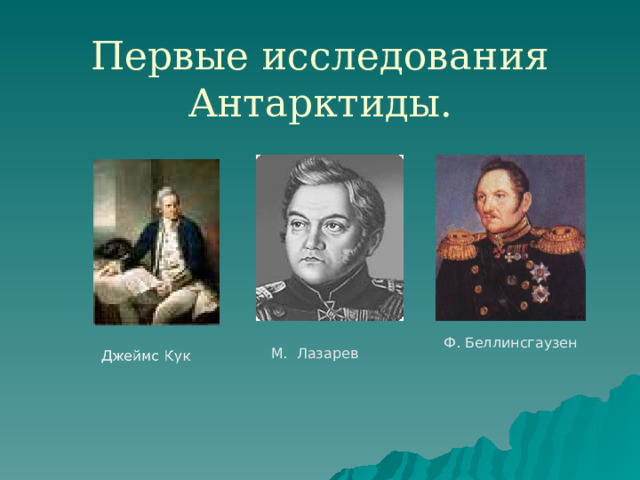 Первые исследования Антарктиды.

Джеймс Кук

М. Лазарев

Ф. Беллинсгаузен